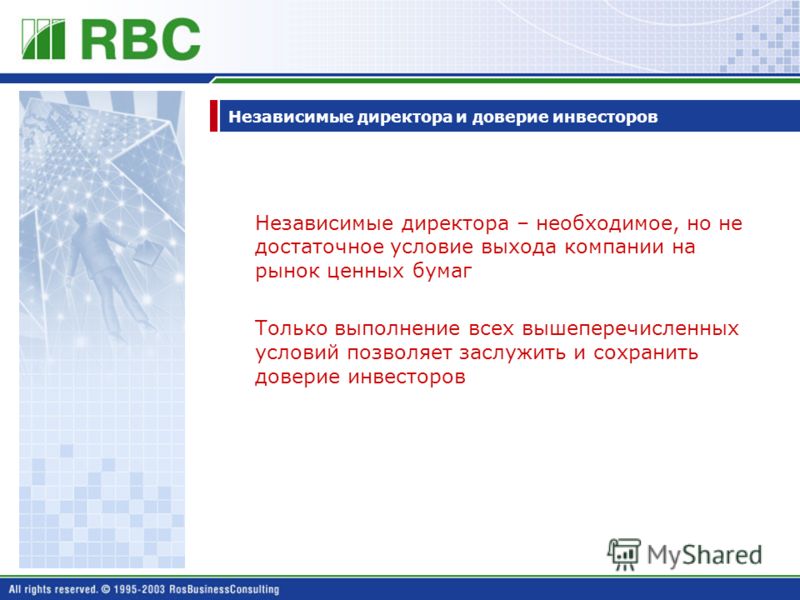 RBC

Независимые директора и доверие инвесторов

Независимые директора – необходимое, но не достаточное условие выхода компании на рынок ценных бумаг

Только выполнение всех вышеперечисленных условий позволяет заслужить и сохранить доверие инвесторов

MyShared

All rights reserved. © 1995-2003 RosBusinessConsulting